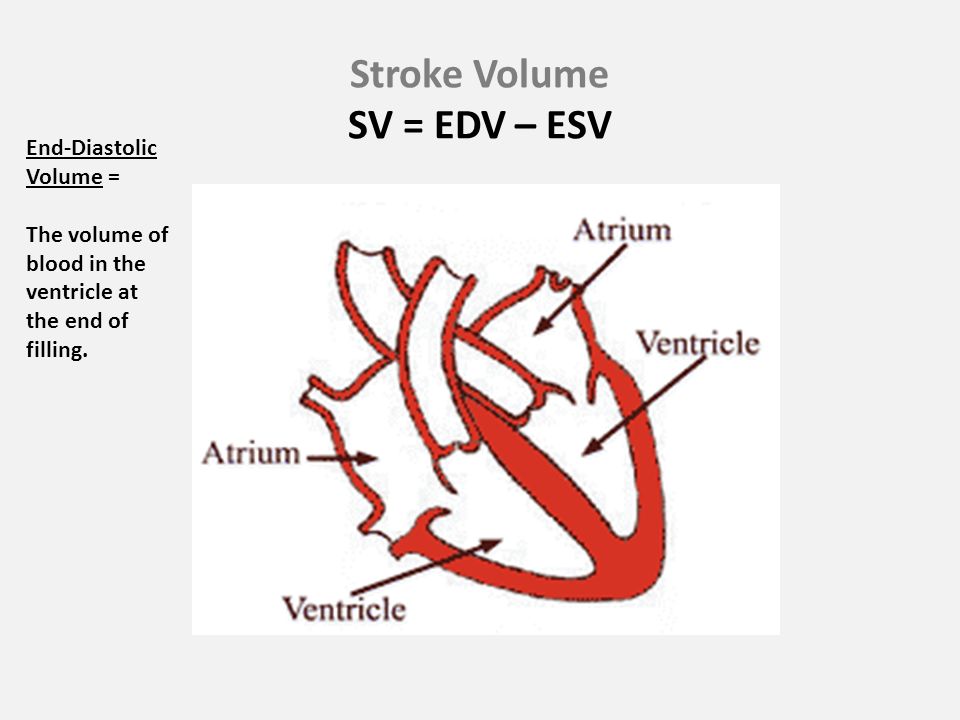 Stroke Volume
SV = EDV – ESV

End-Diastolic Volume =

The volume of blood in the ventricle at the end of filling.

Atrium
Ventricle
Atrium
Ventricle